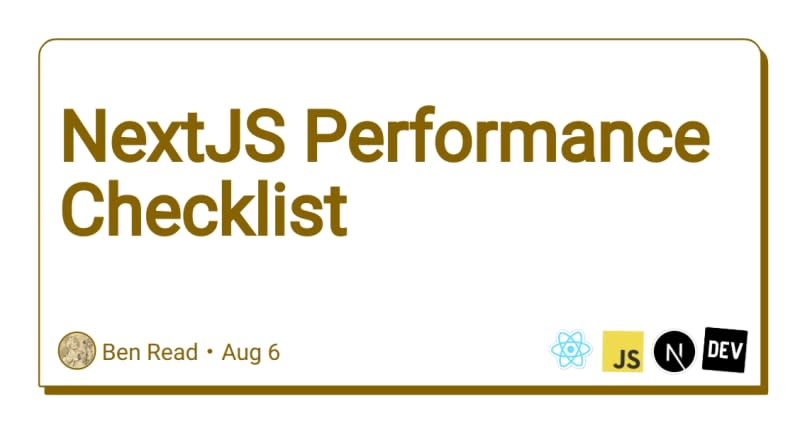 NextJS Performance Checklist

Ben Read • Aug 6

JS N DEV